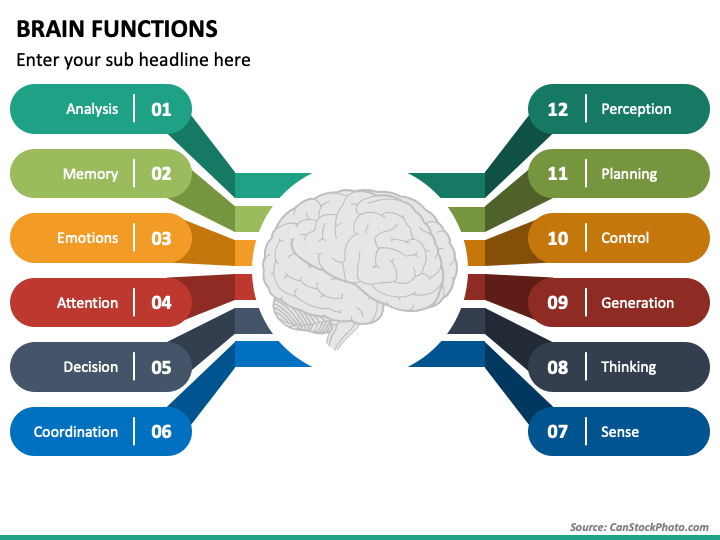 BRAIN FUNCTIONS

Enter your sub headline here

Analysis 01

Memory 02

Emotions 03

Attention 04

Decision 05

Coordination 06

12 Perception

11 Planning

10 Control

09 Generation

08 Thinking

07 Sense

Source: CanStockPhoto.com